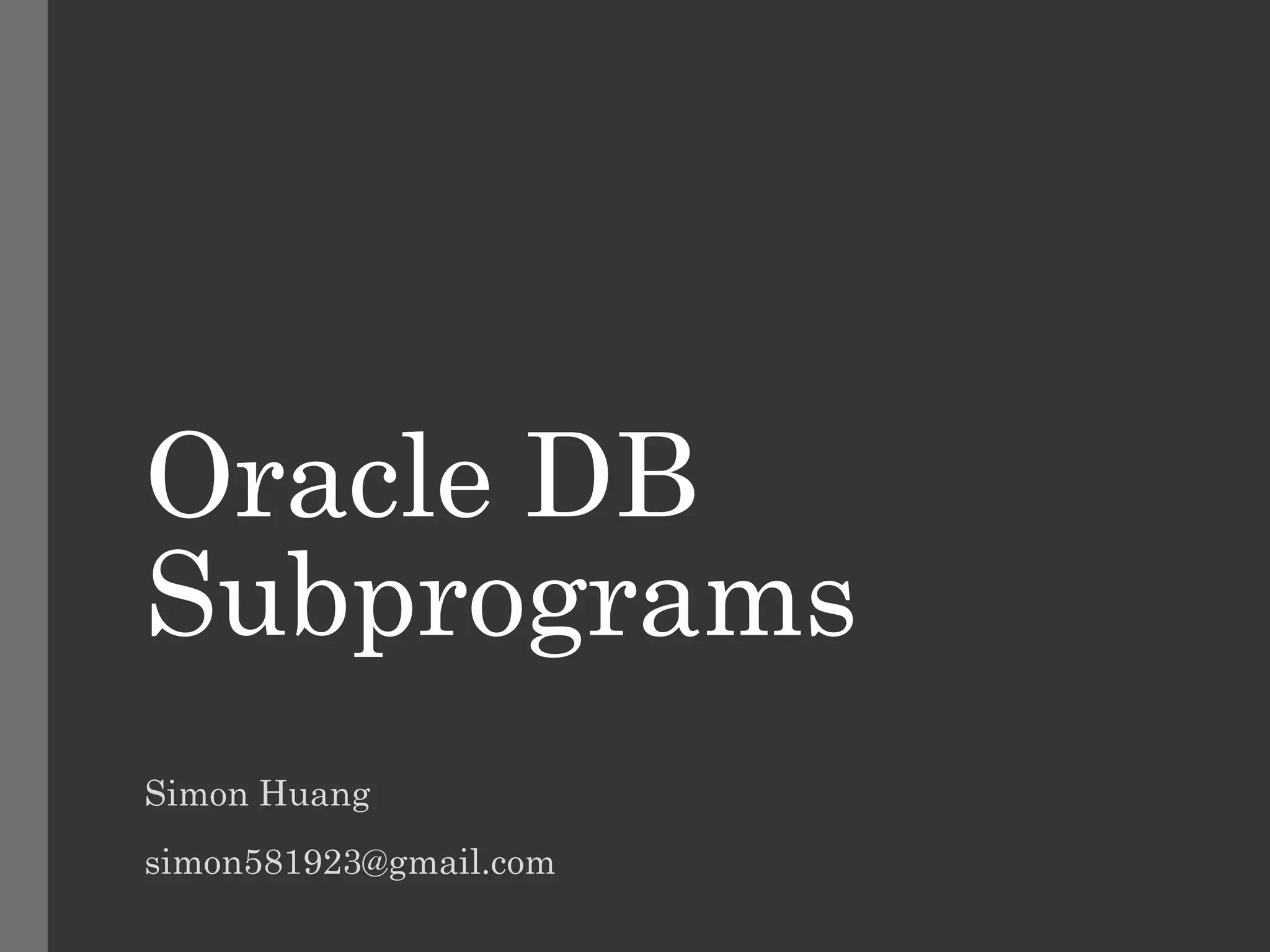 Oracle DB Subprograms

Simon Huang

simon581923@gmail.com